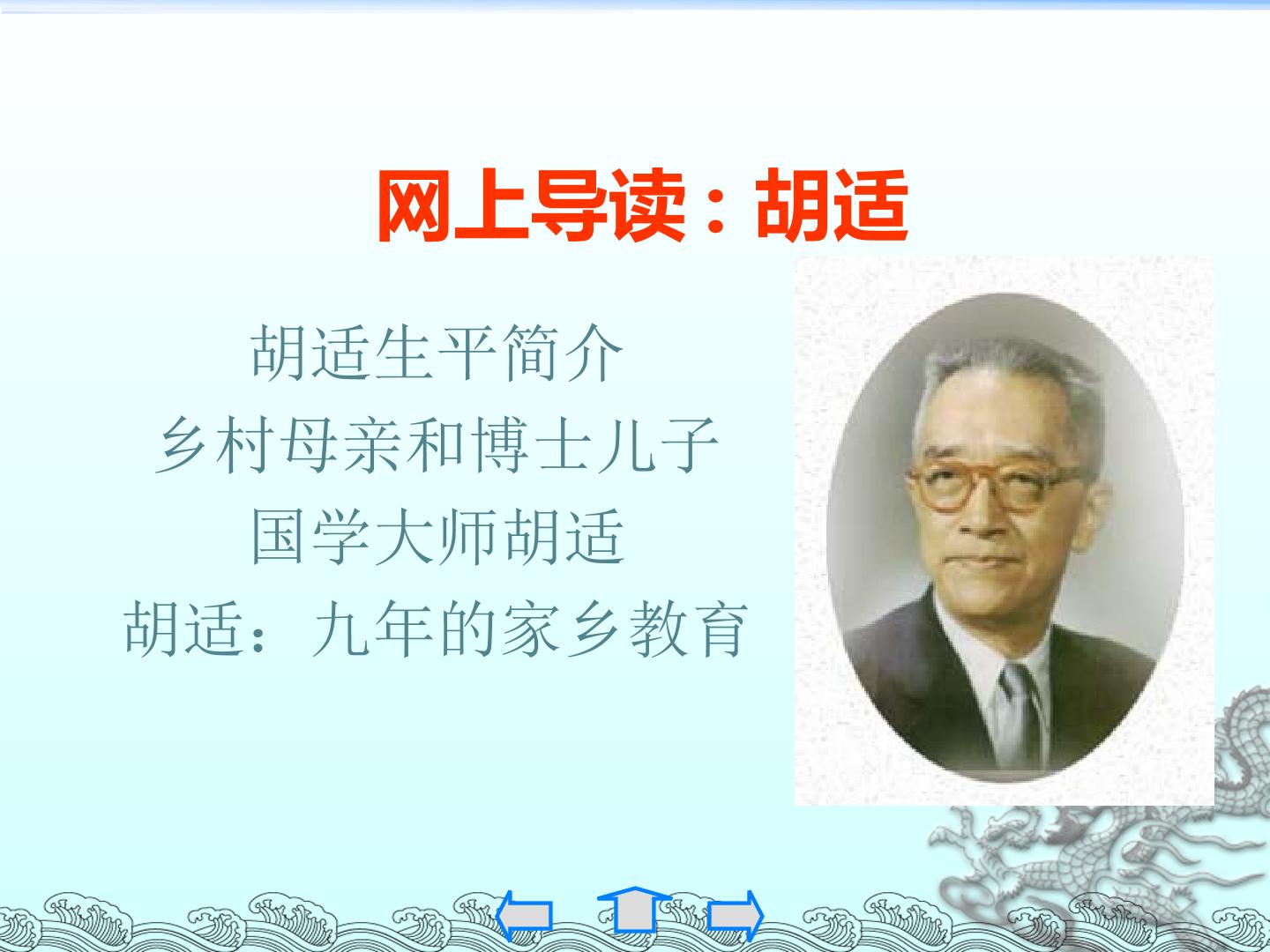 网上导读：胡适

胡适生平简介
乡村母亲和博士儿子
国学大师胡适
胡适：九年的家乡教育